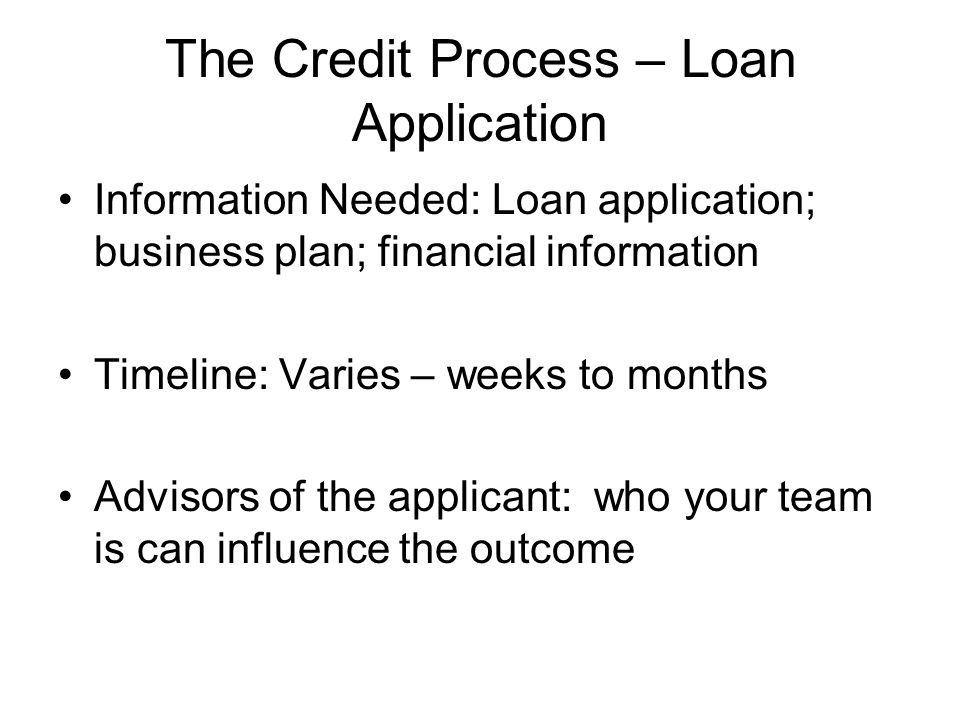 The Credit Process – Loan Application

• Information Needed: Loan application; business plan; financial information

• Timeline: Varies – weeks to months

• Advisors of the applicant: who your team is can influence the outcome